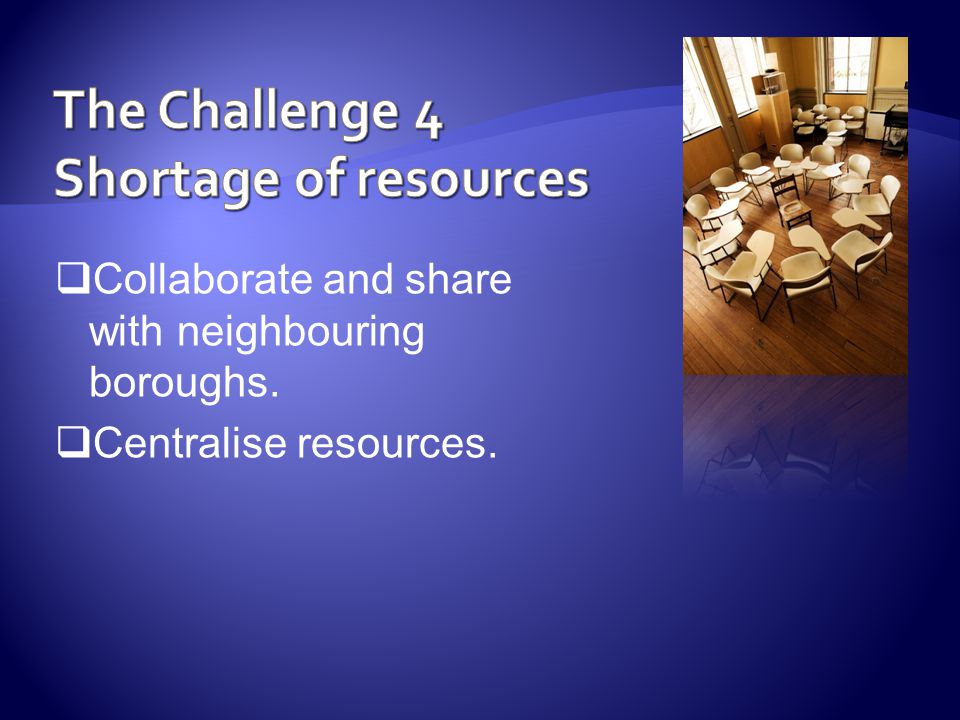 The Challenge 4
Shortage of resources

❑Collaborate and share with neighbouring boroughs.

❑Centralise resources.